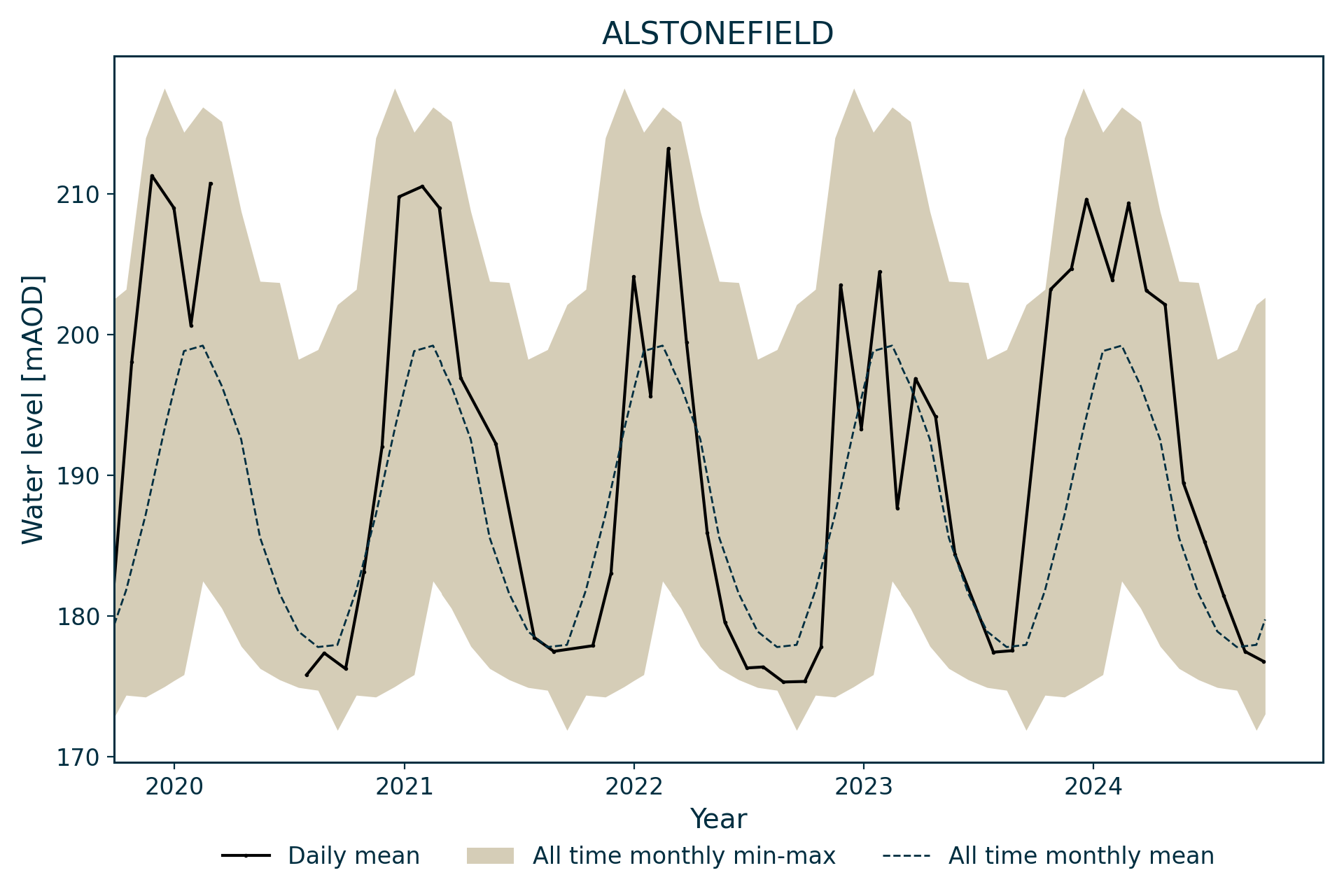 ALSTONEFIELD

Water level [mAOD]

210
200
190
180
170

2020
2021
2022
2023
2024

Year

Daily mean
All time monthly min-max
All time monthly mean